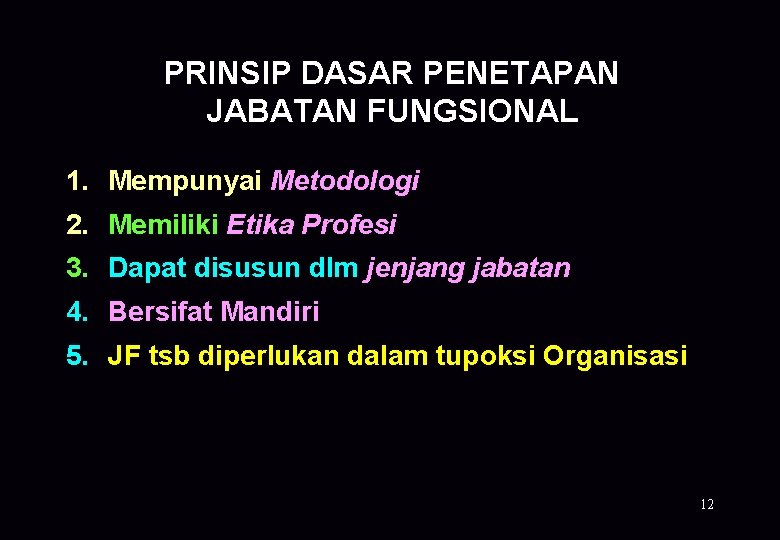 PRINSIP DASAR PENETAPAN JABATAN FUNGSIONAL

1. Mempunyai Metodologi
2. Memiliki Etika Profesi
3. Dapat disusun dlm jenjang jabatan
4. Bersifat Mandiri
5. JF tsb diperlukan dalam tupoksi Organisasi

12